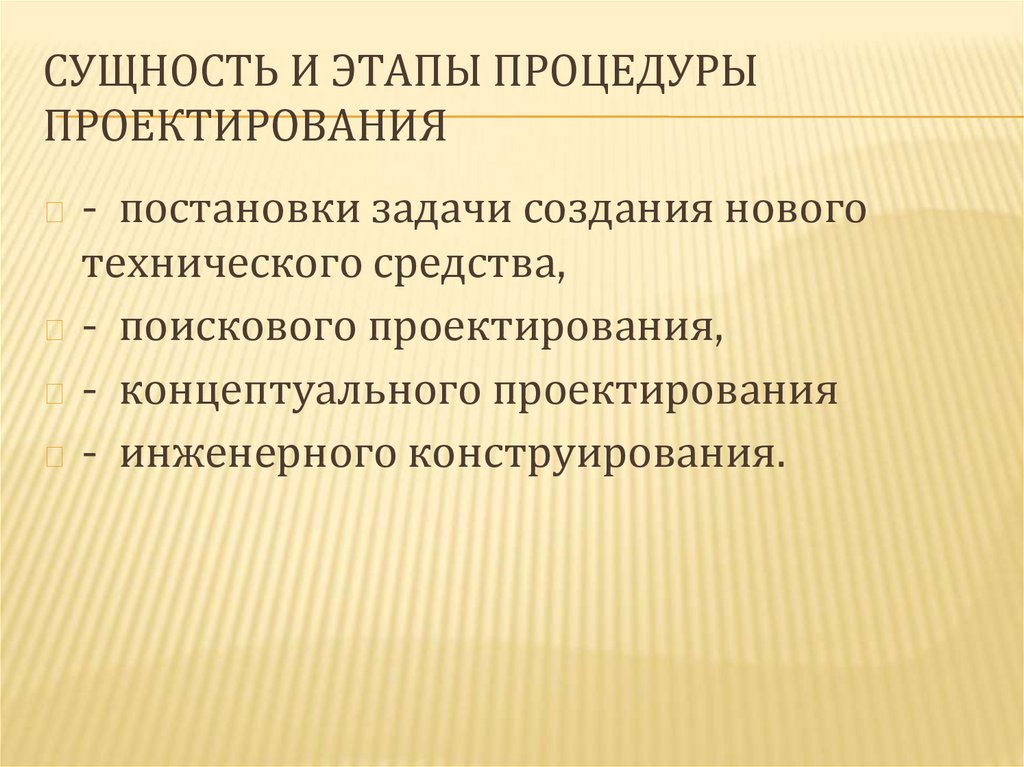 СУЩНОСТЬ И ЭТАПЫ ПРОЦЕДУРЫ ПРОЕКТИРОВАНИЯ

- постановки задачи создания нового технического средства,

- поискового проектирования,

- концептуального проектирования

- инженерного конструирования.